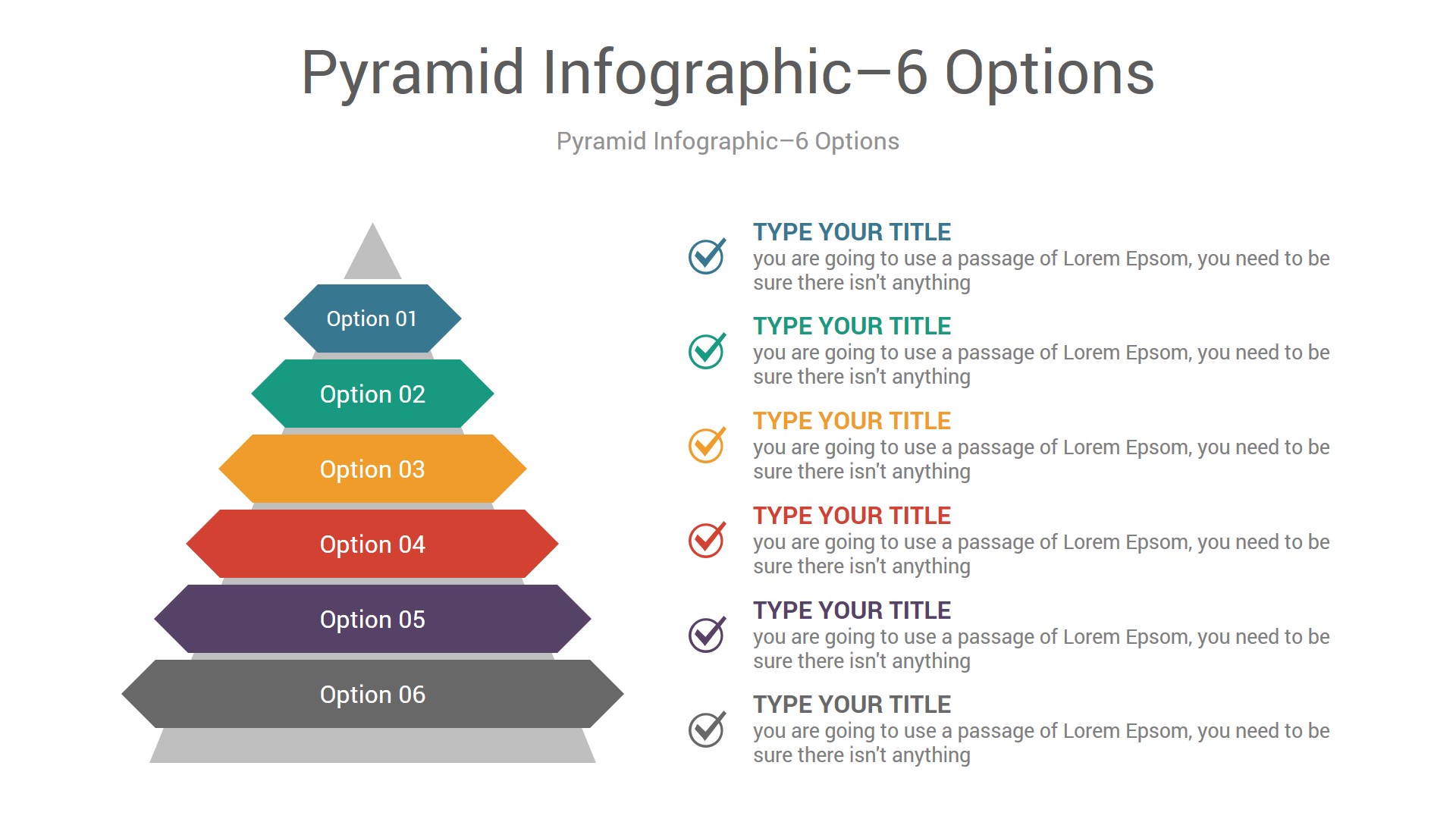 Pyramid Infographic–6 Options

Pyramid Infographic–6 Options

Option 01

Option 02

Option 03

Option 04

Option 05

Option 06

TYPE YOUR TITLE
you are going to use a passage of Lorem Epsom, you need to be sure there isn't anything

TYPE YOUR TITLE
you are going to use a passage of Lorem Epsom, you need to be sure there isn't anything

TYPE YOUR TITLE
you are going to use a passage of Lorem Epsom, you need to be sure there isn't anything

TYPE YOUR TITLE
you are going to use a passage of Lorem Epsom, you need to be sure there isn't anything

TYPE YOUR TITLE
you are going to use a passage of Lorem Epsom, you need to be sure there isn't anything

TYPE YOUR TITLE
you are going to use a passage of Lorem Epsom, you need to be sure there isn't anything